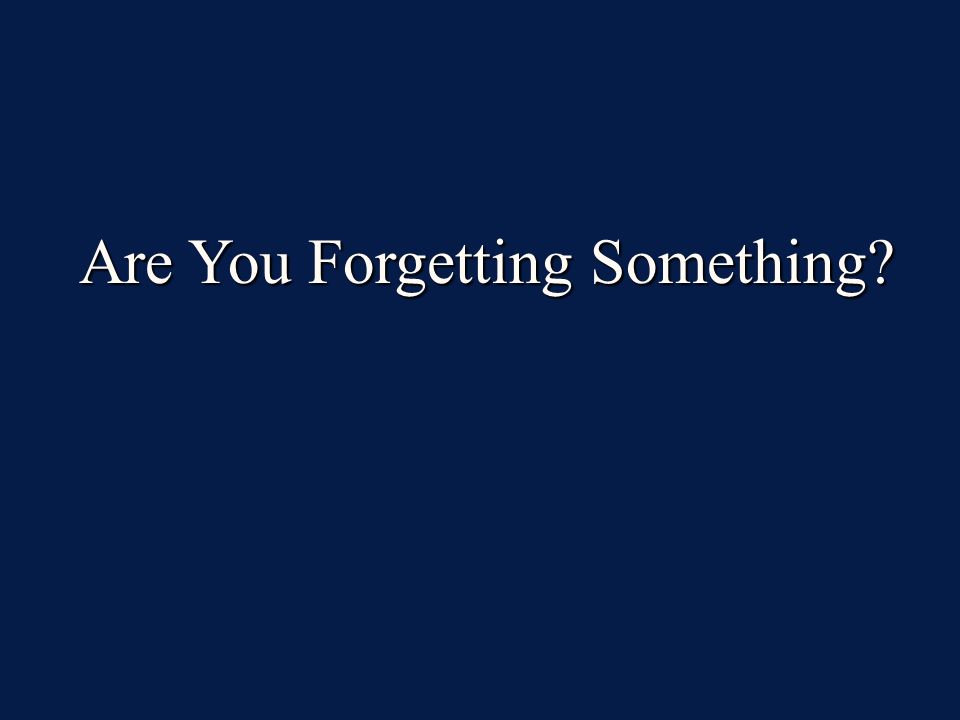 Are You Forgetting Something?